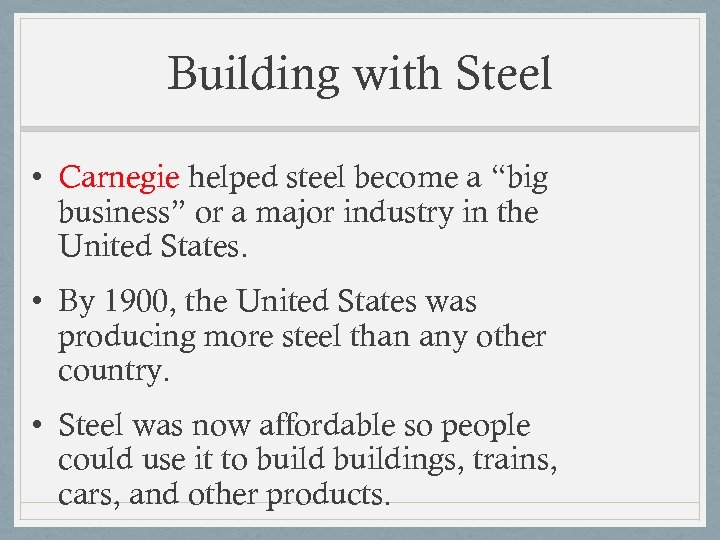 Building with Steel

• Carnegie helped steel become a “big business” or a major industry in the United States.

• By 1900, the United States was producing more steel than any other country.

• Steel was now affordable so people could use it to build buildings, trains, cars, and other products.